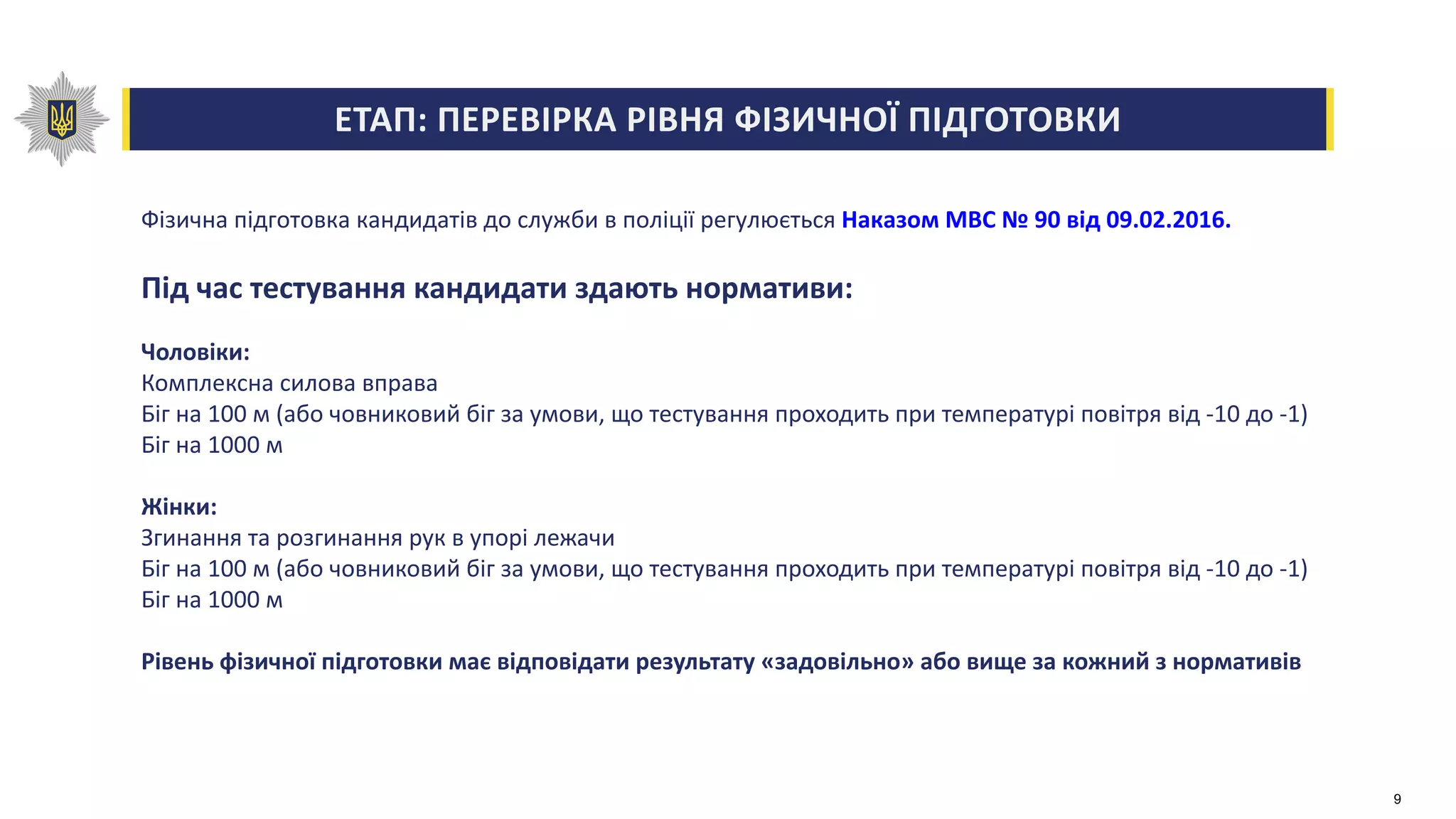 ЕТАП: ПЕРЕВІРКА РІВНЯ ФІЗИЧНОЇ ПІДГОТОВКИ

Фізична підготовка кандидатів до служби в поліції регулюється Наказом МВС № 90 від 09.02.2016.

Під час тестування кандидати здають нормативи:

Чоловіки:
Комплексна силова вправа
Біг на 100 м (або човниковий біг за умови, що тестування проходить при температурі повітря від -10 до -1)
Біг на 1000 м

Жінки:
Згинання та розгинання рук в упорі лежачи
Біг на 100 м (або човниковий біг за умови, що тестування проходить при температурі повітря від -10 до -1)
Біг на 1000 м

Рівень фізичної підготовки має відповідати результату «задовільно» або вище за кожний з нормативів

9